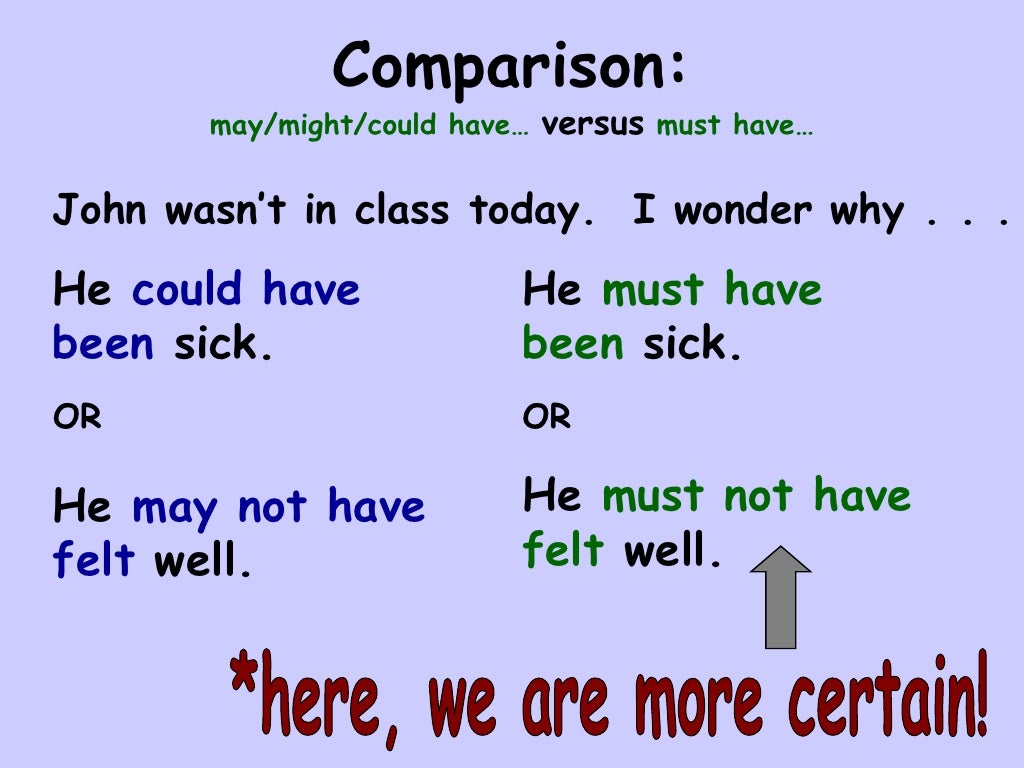 Comparison:
may/might/could have… versus must have…

John wasn't in class today. I wonder why . . .

He could have been sick.

OR

He may not have felt well.

He must have been sick.

OR

He must not have felt well.

*here, we are more certain!